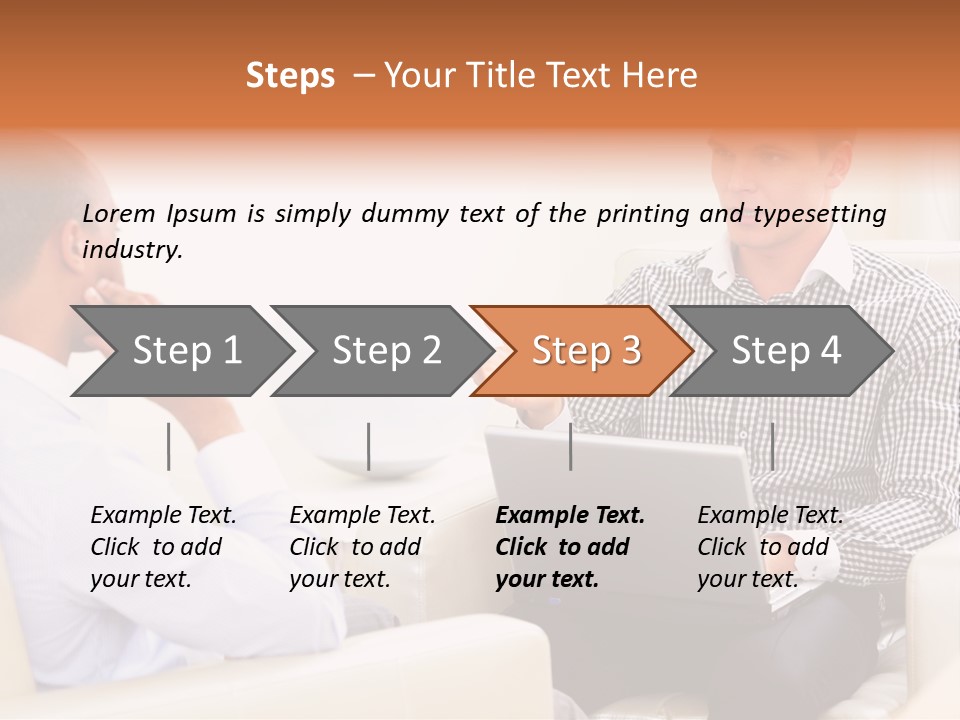 Steps – Your Title Text Here

Lorem Ipsum is simply dummy text of the printing and typesetting industry.

Step 1

Step 2

Step 3

Step 4

Example Text. Click to add your text.

Example Text. Click to add your text.

Example Text. Click to add your text.

Example Text. Click to add your text.